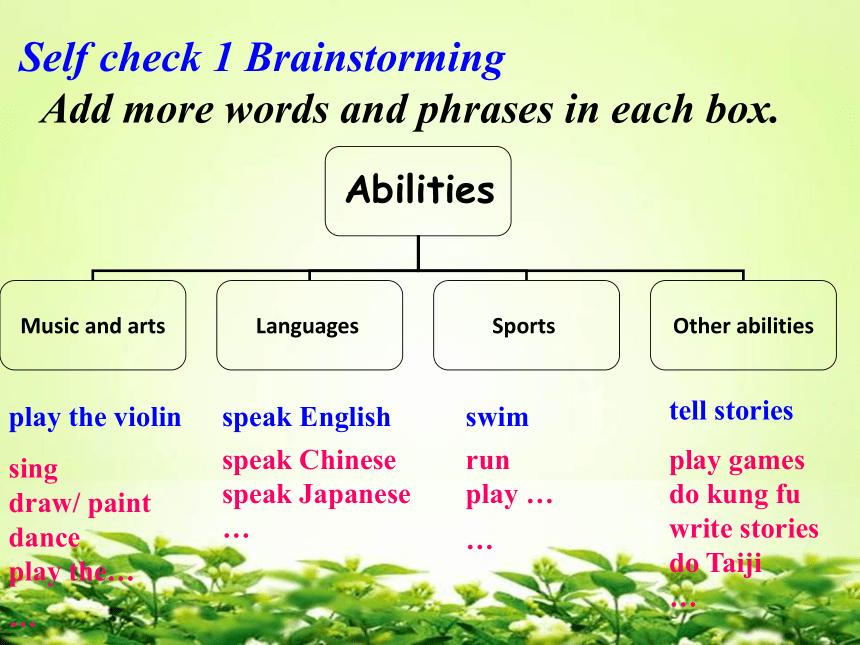 Self check 1 Brainstorming
Add more words and phrases in each box.

Abilities

Music and arts

Languages

Sports

Other abilities

play the violin
sing
draw/ paint
dance
play the…
…

speak English
speak Chinese
speak Japanese
…

swim
run
play …
…

tell stories
play games
do kung fu
write stories
do Taiji
…